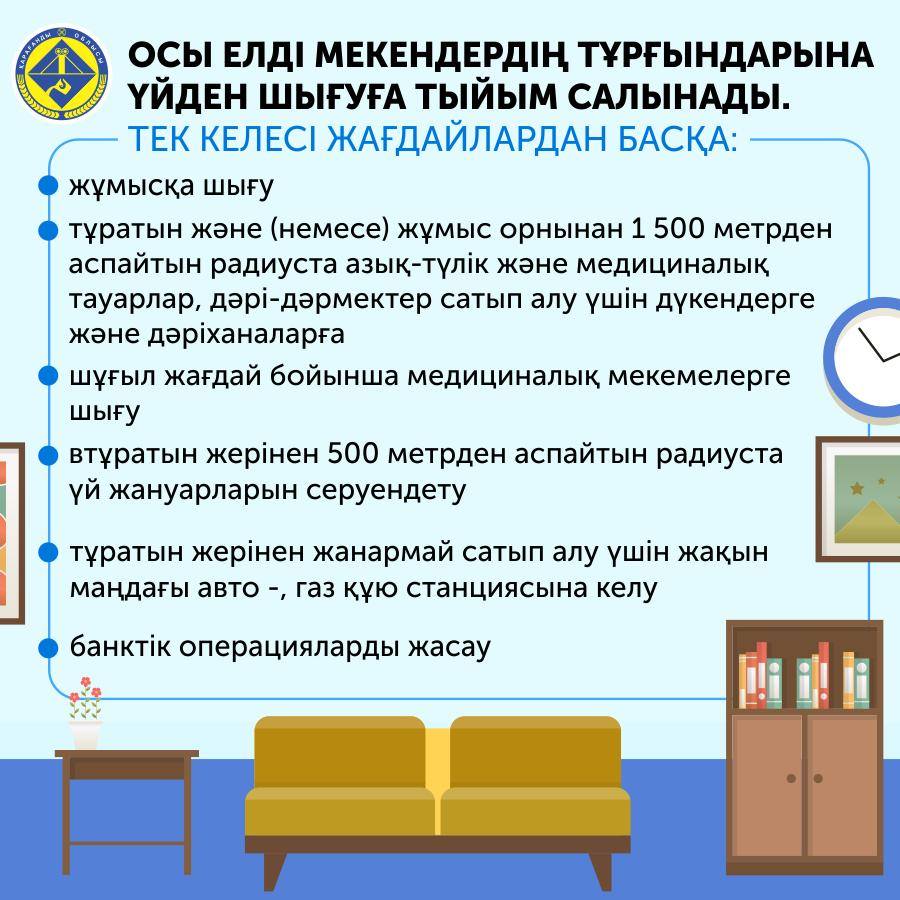 ҚАРАҒАНДЫ ОБЛЫСЫ

ОСЫ ЕЛДІ МЕКЕНДЕРДІҢ ТҰРҒЫНДАРЫНА ҮЙДЕН ШЫҒУҒА ТЫЙЫМ САЛЫНАДЫ.

ТЕК КЕЛЕСІ ЖАҒДАЙЛАРДАН БАСҚА:

жұмысқа шығу

тұратын және (немесе) жұмыс орнынан 1 500 метрден аспайтын радиуста азық-түлік және медициналық тауарлар, дәрі-дәрмектер сатып алу үшін дүкендерге және дәріханаларға

шұғыл жағдай бойынша медициналық мекемелерге шығу

втұратын жерінен 500 метрден аспайтын радиуста үй жануарларын серуендету

тұратын жерінен жанармай сатып алу үшін жақын маңдағы авто -, газ құю станциясына келу

банктік операцияларды жасау